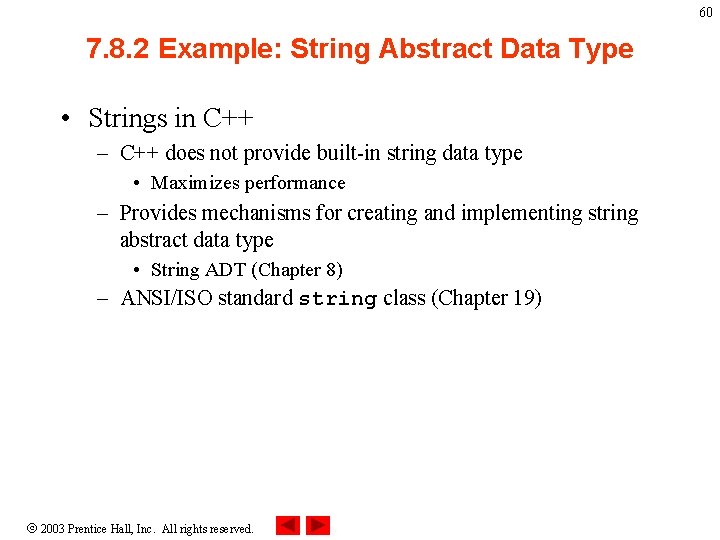 60

7.8.2 Example: String Abstract Data Type

• Strings in C++
– C++ does not provide built-in string data type
• Maximizes performance
– Provides mechanisms for creating and implementing string abstract data type
• String ADT (Chapter 8)
– ANSI/ISO standard string class (Chapter 19)

© 2003 Prentice Hall, Inc. All rights reserved.